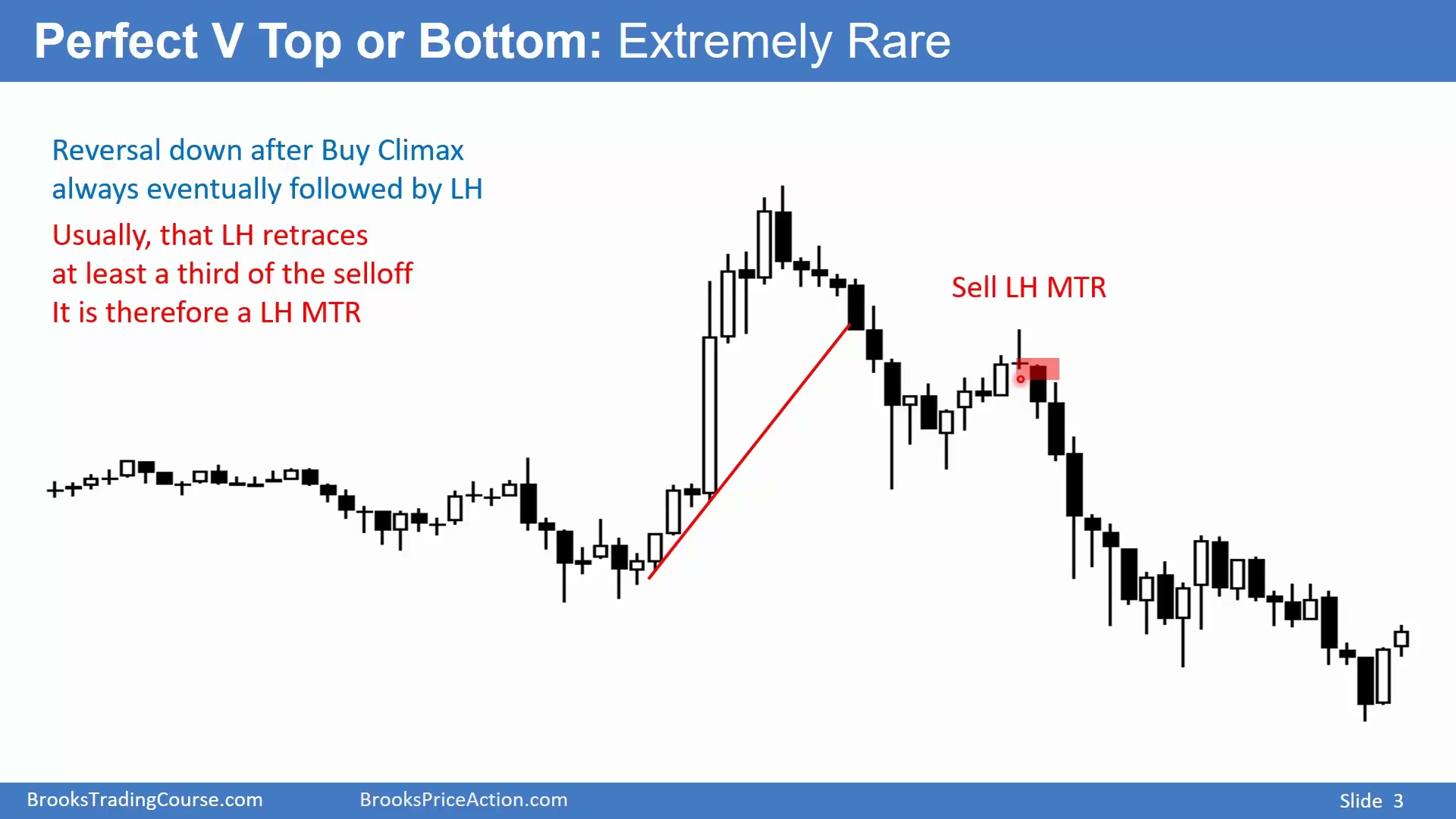 Perfect V Top or Bottom: Extremely Rare

Reversal down after Buy Climax always eventually followed by LH

Usually, that LH retraces at least a third of the selloff
It is therefore a LH MTR

Sell LH MTR

BrooksTradingCourse.com BrooksPriceAction.com Slide 3